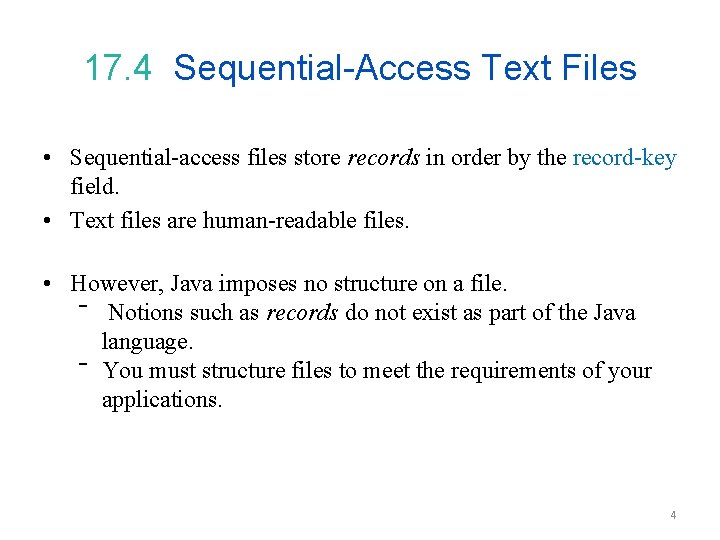 17.4 Sequential-Access Text Files

• Sequential-access files store records in order by the record-key field.
• Text files are human-readable files.

• However, Java imposes no structure on a file.
  - Notions such as records do not exist as part of the Java language.
  - You must structure files to meet the requirements of your applications.

4